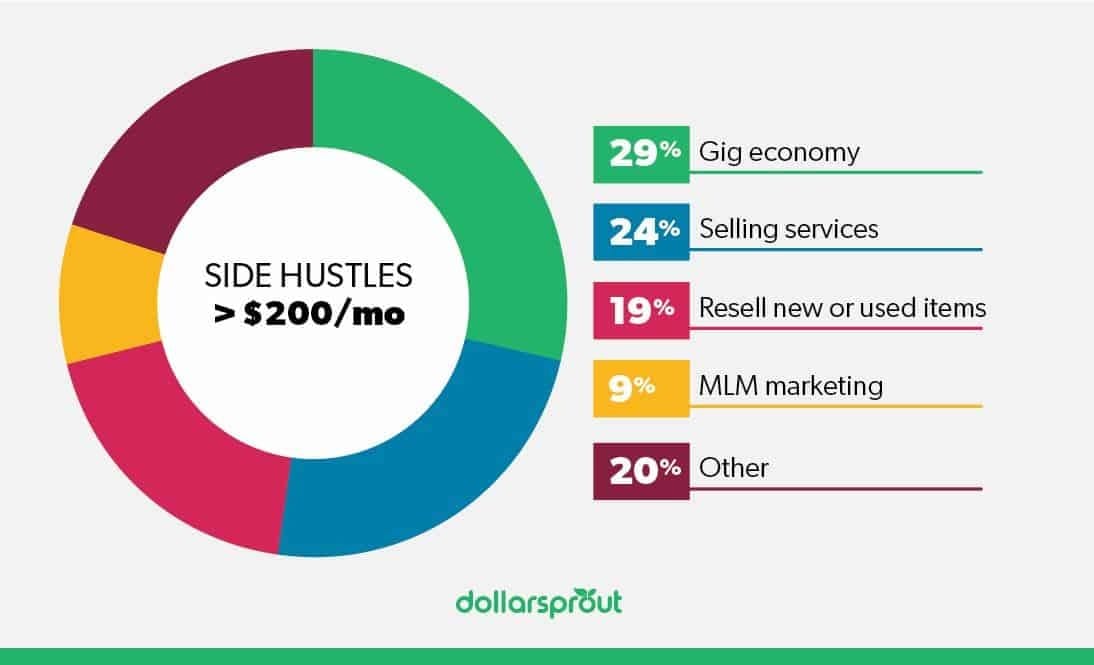 SIDE HUSTLES
> $200/mo

29% Gig economy

24% Selling services

19% Resell new or used items

9% MLM marketing

20% Other

dollarsprout